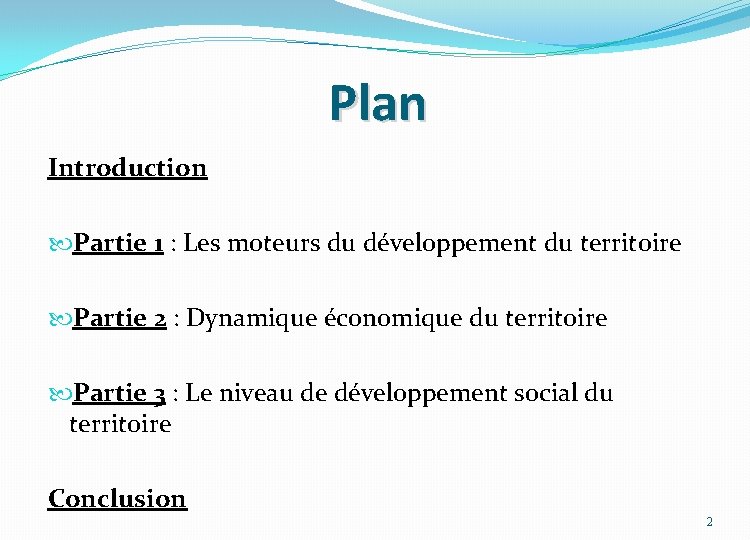 Plan

Introduction

Partie 1 : Les moteurs du développement du territoire

Partie 2 : Dynamique économique du territoire

Partie 3 : Le niveau de développement social du territoire

Conclusion

2